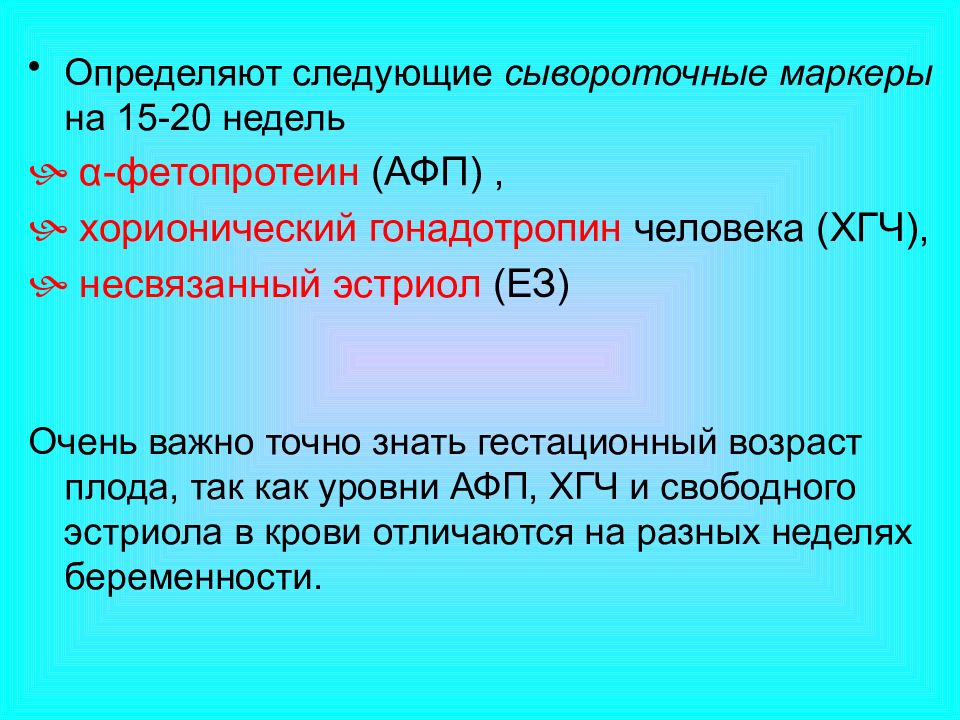 • Определяют следующие сывороточные маркеры на 15-20 недель

α-фетопротеин (АФП) ,

хорионический гонадотропин человека (ХГЧ),

несвязанный эстриол (Е3)

Очень важно точно знать гестационный возраст плода, так как уровни АФП, ХГЧ и свободного эстриола в крови отличаются на разных неделях беременности.